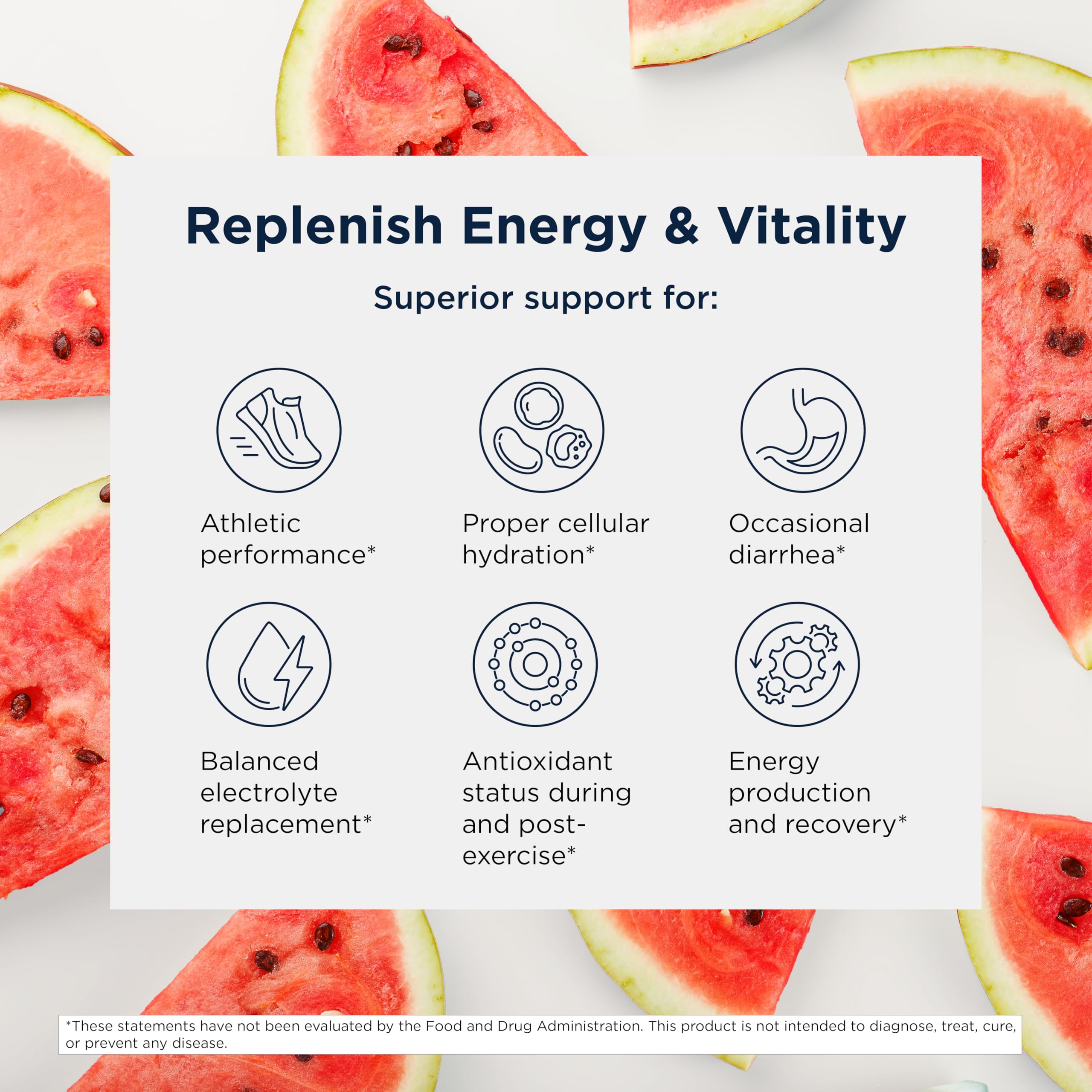 Replenish Energy & Vitality

Superior support for:

Athletic performance*

Proper cellular hydration*

Occasional diarrhea*

Balanced electrolyte replacement*

Antioxidant status during and post-exercise*

Energy production and recovery*

*These statements have not been evaluated by the Food and Drug Administration. This product is not intended to diagnose, treat, cure, or prevent any disease.